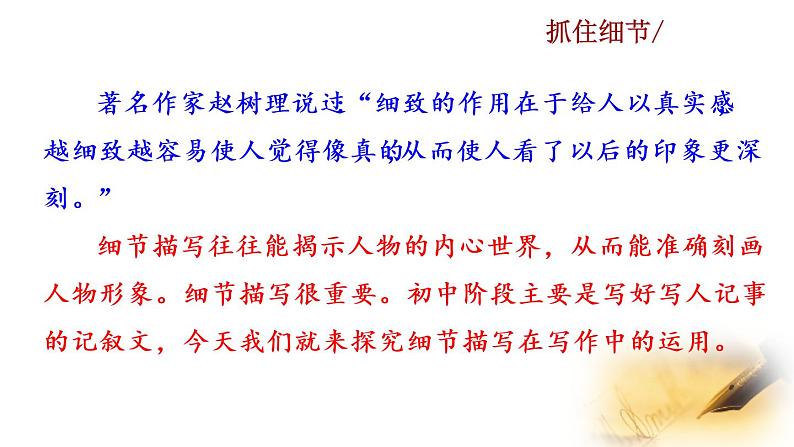 抓住细节/

著名作家赵树理说过“细致的作用在于给人以真实感越细致越容易使人觉得像真的从而使人看了以后的印象更深刻。”

细节描写往往能揭示人物的内心世界，从而能准确刻画人物形象。细节描写很重要。初中阶段主要是写好写人记事的记叙文，今天我们就来探究细节描写在写作中的运用。